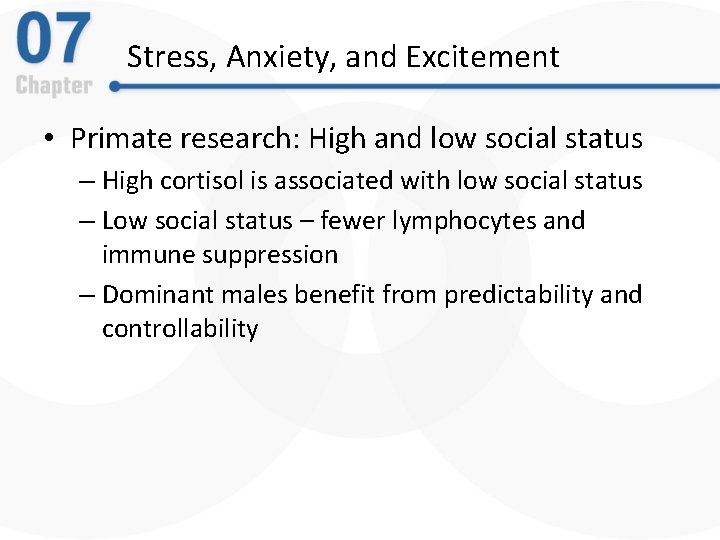 07
Chapter

Stress, Anxiety, and Excitement

• Primate research: High and low social status
– High cortisol is associated with low social status
– Low social status – fewer lymphocytes and immune suppression
– Dominant males benefit from predictability and controllability